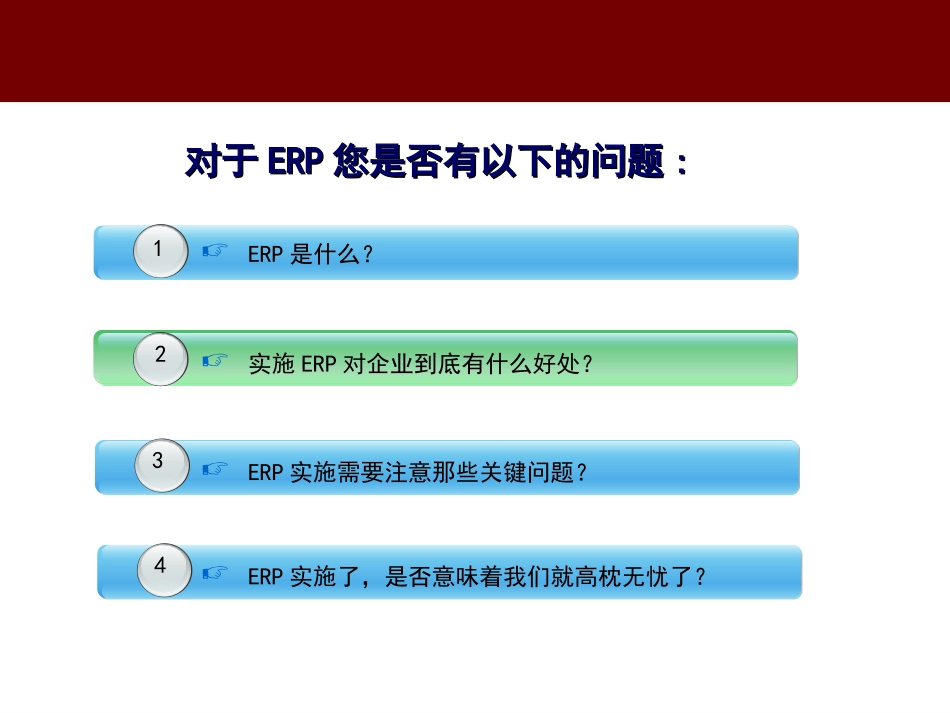 对于 ERP 您是否有以下的问题：

1 ☞ ERP 是什么？

2 ☞ 实施 ERP 对企业到底有什么好处？

3 ☞ ERP 实施需要注意那些关键问题？

4 ☞ ERP 实施了，是否意味着我们就高枕无忧了？